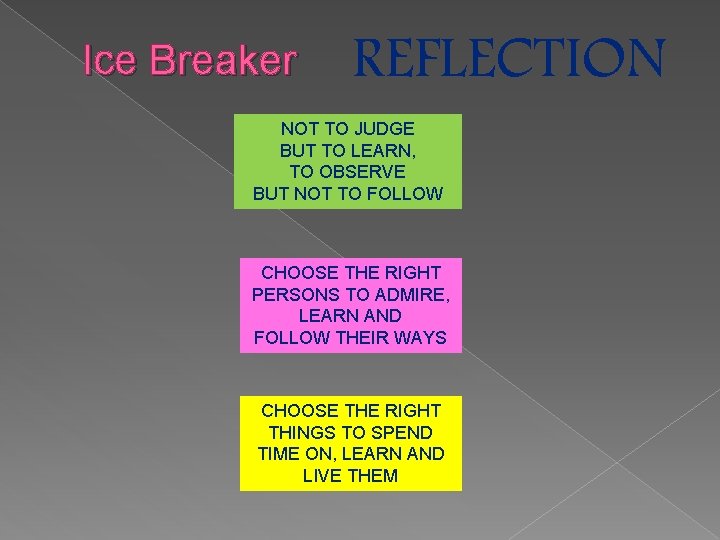 Ice Breaker REFLECTION

NOT TO JUDGE BUT TO LEARN, TO OBSERVE BUT NOT TO FOLLOW

CHOOSE THE RIGHT PERSONS TO ADMIRE, LEARN AND FOLLOW THEIR WAYS

CHOOSE THE RIGHT THINGS TO SPEND TIME ON, LEARN AND LIVE THEM